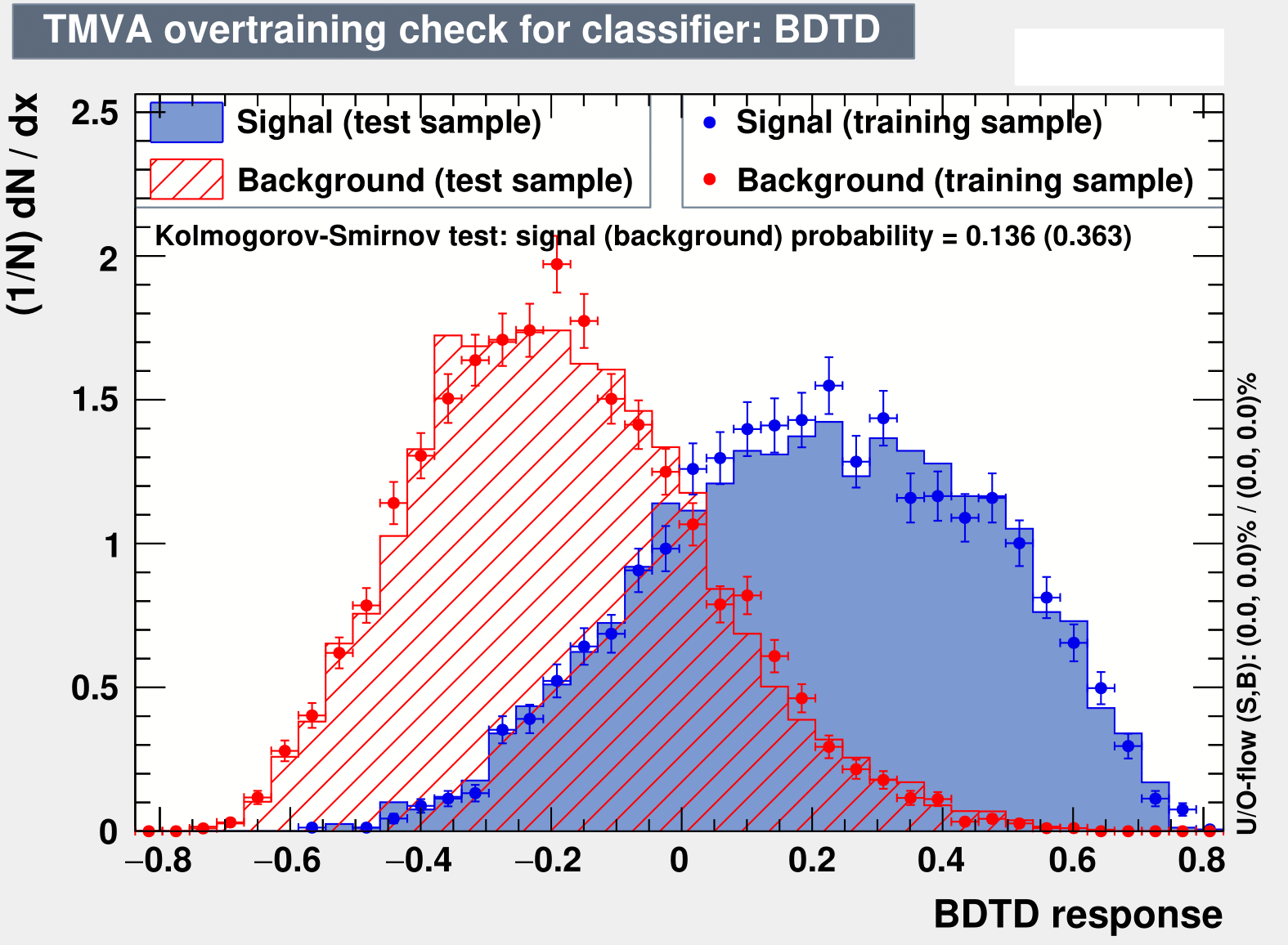 TMVA overtraining check for classifier: BDTD

Signal (test sample)

Background (test sample)

Signal (training sample)

Background (training sample)

Kolmogorov-Smirnov test: signal (background) probability = 0.136 (0.363)

(1/N) dN / dx

2.5

2

1.5

1

0.5

0

−0.8 −0.6 −0.4 −0.2 0 0.2 0.4 0.6 0.8

BDTD response

U/O-flow (S,B): (0.0, 0.0)% / (0.0, 0.0)%